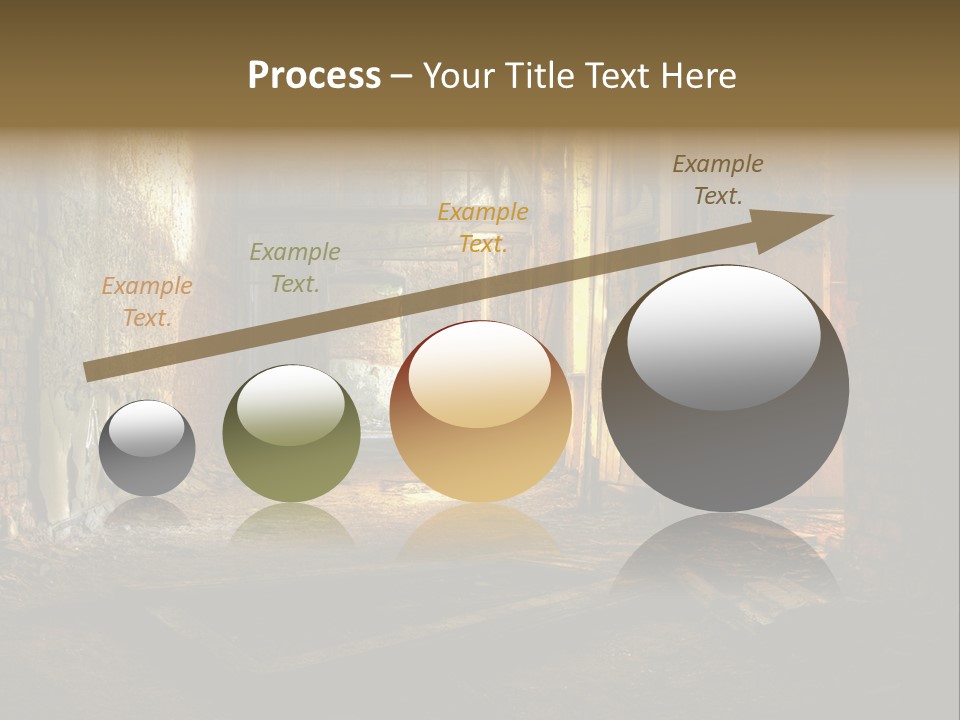 Process – Your Title Text Here

Example Text.

Example Text.

Example Text.

Example Text.